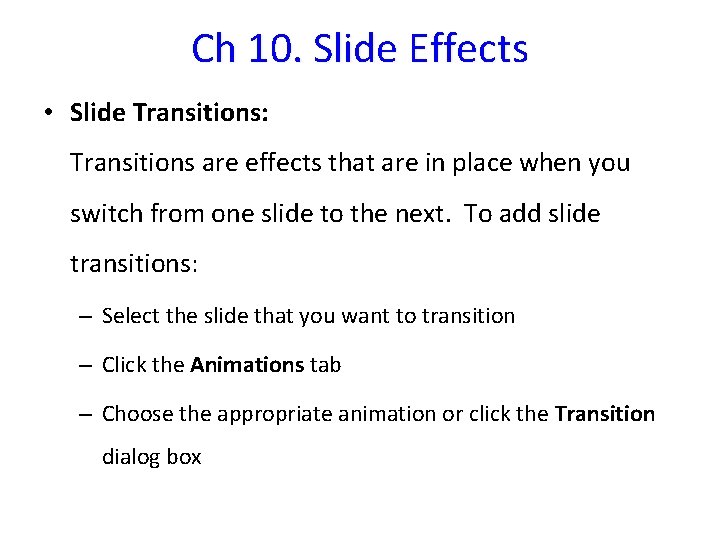 Ch 10. Slide Effects

• Slide Transitions:

Transitions are effects that are in place when you switch from one slide to the next. To add slide transitions:

– Select the slide that you want to transition

– Click the Animations tab

– Choose the appropriate animation or click the Transition dialog box